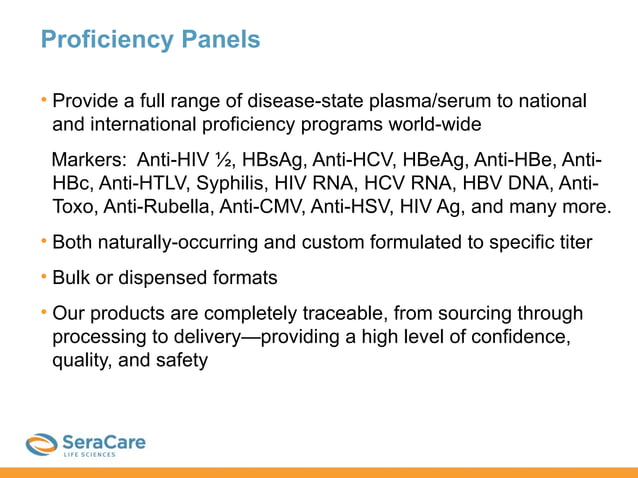 Proficiency Panels

• Provide a full range of disease-state plasma/serum to national and international proficiency programs world-wide

Markers: Anti-HIV ½, HBsAg, Anti-HCV, HBeAg, Anti-HBe, Anti-HBc, Anti-HTLV, Syphilis, HIV RNA, HCV RNA, HBV DNA, Anti-Toxo, Anti-Rubella, Anti-CMV, Anti-HSV, HIV Ag, and many more.

• Both naturally-occurring and custom formulated to specific titer

• Bulk or dispensed formats

• Our products are completely traceable, from sourcing through processing to delivery—providing a high level of confidence, quality, and safety

SeraCare
LIFE SCIENCES